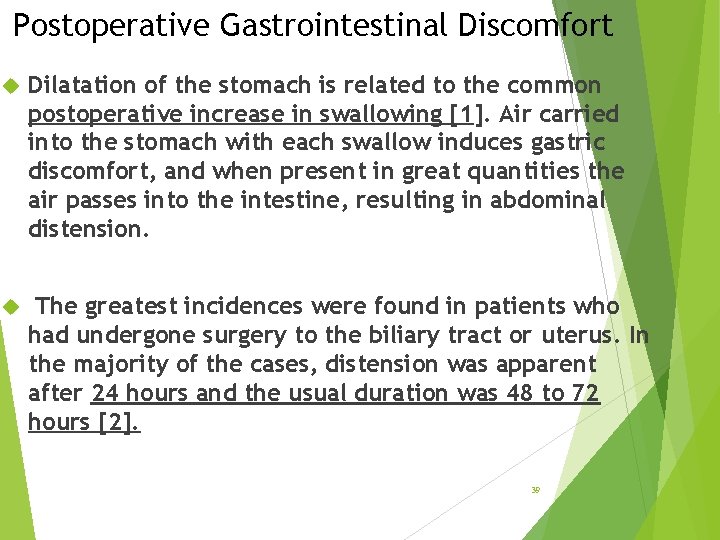 Postoperative Gastrointestinal Discomfort

Dilatation of the stomach is related to the common postoperative increase in swallowing [1]. Air carried into the stomach with each swallow induces gastric discomfort, and when present in great quantities the air passes into the intestine, resulting in abdominal distension.

The greatest incidences were found in patients who had undergone surgery to the biliary tract or uterus. In the majority of the cases, distension was apparent after 24 hours and the usual duration was 48 to 72 hours [2].

39